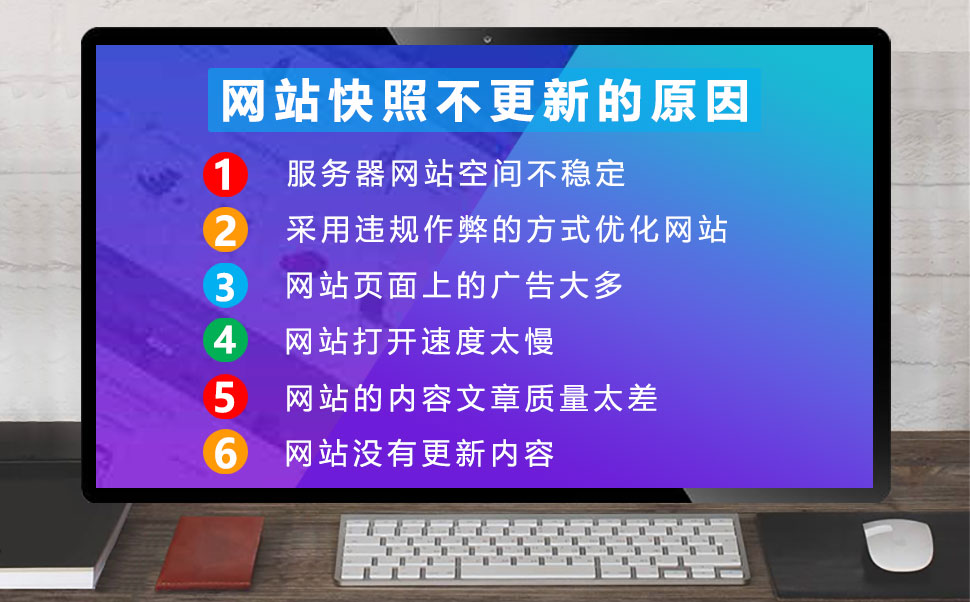 网站快照不更新的原因

1 服务器网站空间不稳定
2 采用违规作弊的方式优化网站
3 网站页面上的广告大多
4 网站打开速度太慢
5 网站的内容文章质量太差
6 网站没有更新内容